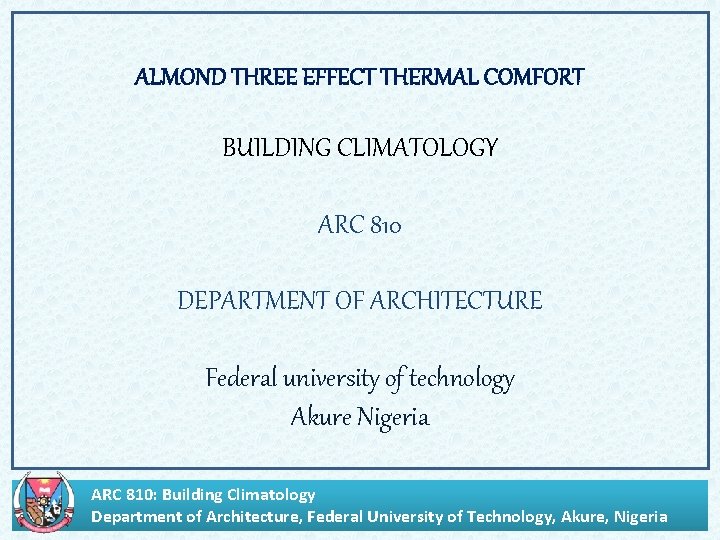 ALMOND THREE EFFECT THERMAL COMFORT

BUILDING CLIMATOLOGY

ARC 810

DEPARTMENT OF ARCHITECTURE

Federal university of technology
Akure Nigeria

ARC 810: Building Climatology
Department of Architecture, Federal University of Technology, Akure, Nigeria